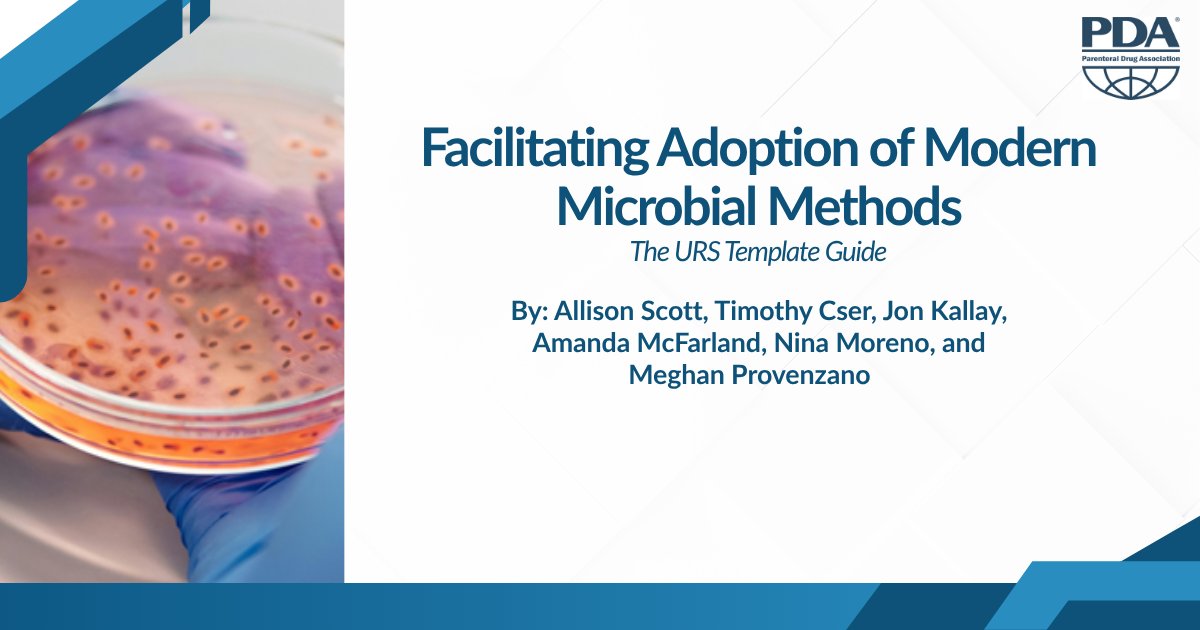 PDA®
Parenteral Drug Association

Facilitating Adoption of Modern Microbial Methods
The URS Template Guide

By: Allison Scott, Timothy Cser, Jon Kallay, Amanda McFarland, Nina Moreno, and Meghan Provenzano